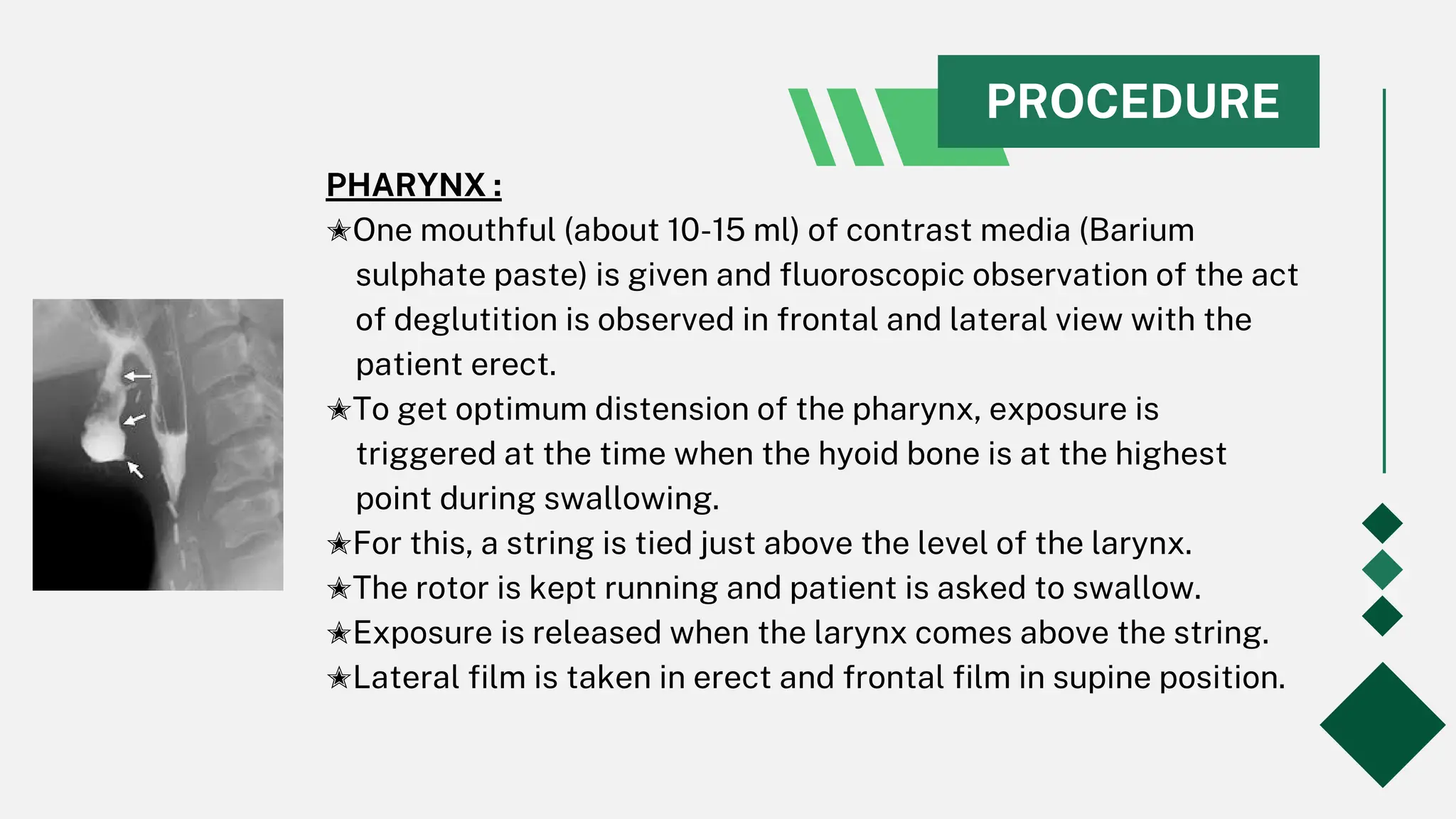 PROCEDURE

PHARYNX :

✭One mouthful (about 10-15 ml) of contrast media (Barium sulphate paste) is given and fluoroscopic observation of the act of deglutition is observed in frontal and lateral view with the patient erect.

✭To get optimum distension of the pharynx, exposure is triggered at the time when the hyoid bone is at the highest point during swallowing.

✭For this, a string is tied just above the level of the larynx.

✭The rotor is kept running and patient is asked to swallow.

✭Exposure is released when the larynx comes above the string.

✭Lateral film is taken in erect and frontal film in supine position.